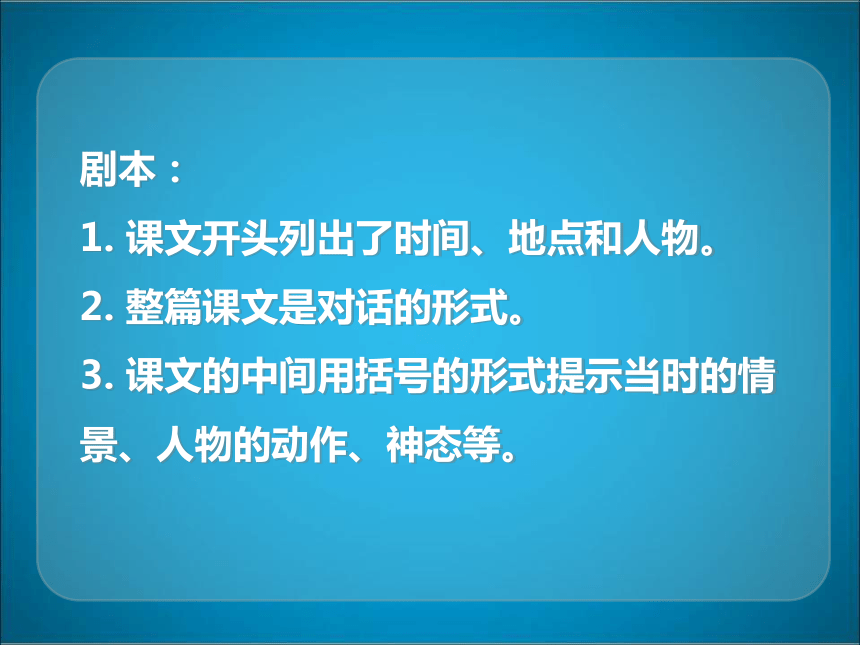 剧本：

1. 课文开头列出了时间、地点和人物。

2. 整篇课文是对话的形式。

3. 课文的中间用括号的形式提示当时的情景、人物的动作、神态等。